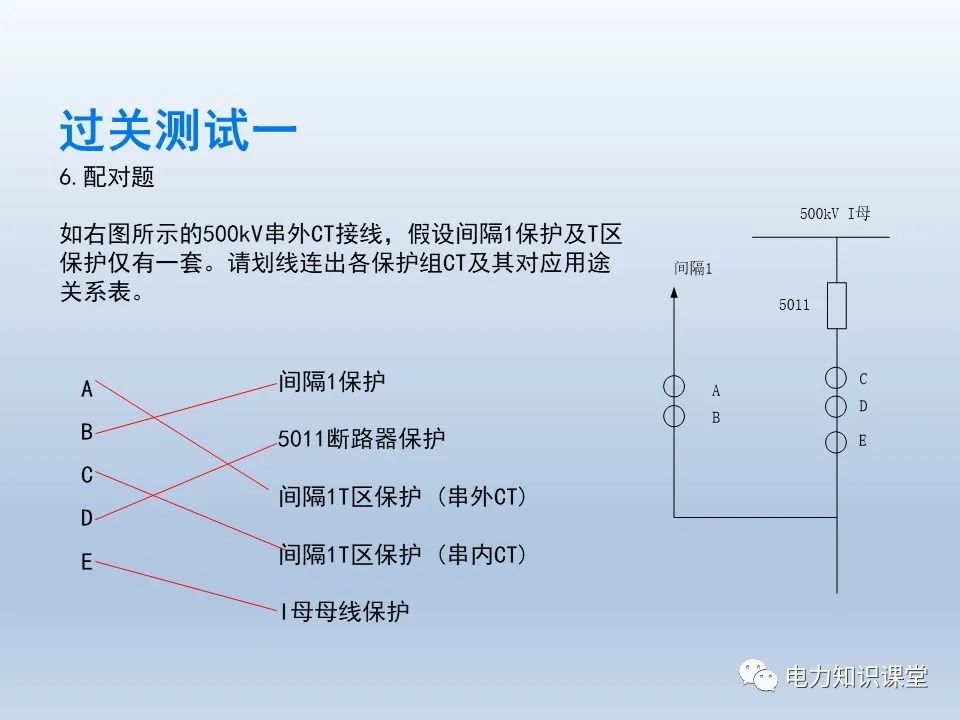 过关测试一

6.配对题

如右图所示的500kV串外CT接线，假设间隔1保护及T区保护仅有一套。请划线连出各保护组CT及其对应用途关系表。

A
B
C
D
E

间隔1保护
5011断路器保护
间隔1T区保护（串外CT）
间隔1T区保护（串内CT）
I母母线保护

500kV I母
间隔1
5011
A
B
C
D
E

电力知识课堂